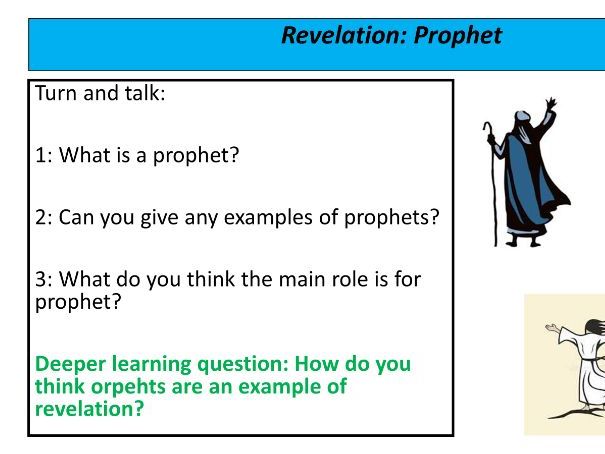 Revelation: Prophet

Turn and talk:

1: What is a prophet?

2: Can you give any examples of prophets?

3: What do you think the main role is for prophet?

Deeper learning question: How do you think orpehts are an example of revelation?